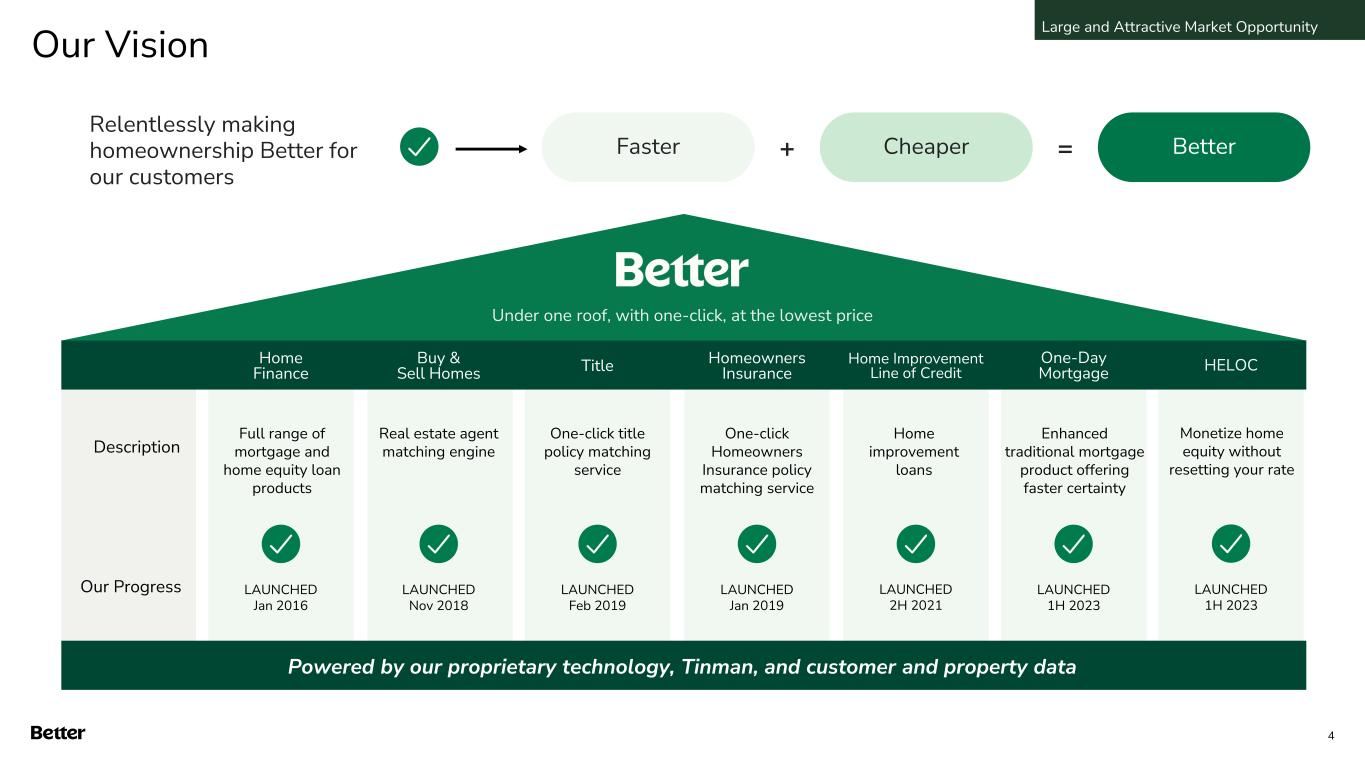 Large and Attractive Market Opportunity

Our Vision

Relentlessly making homeownership Better for our customers

Faster + Cheaper = Better

Better

Under one roof, with one-click, at the lowest price

| | Home Finance | Buy & Sell Homes | Title | Homeowners Insurance | Home Improvement Line of Credit | One-Day Mortgage | HELOC |
|---|---|---|---|---|---|---|---|
| Description | Full range of mortgage and home equity loan products | Real estate agent matching engine | One-click title policy matching service | One-click Homeowners Insurance policy matching service | Home improvement loans | Enhanced traditional mortgage product offering faster certainty | Monetize home equity without resetting your rate |
| Our Progress | LAUNCHED Jan 2016 | LAUNCHED Nov 2018 | LAUNCHED Feb 2019 | LAUNCHED Jan 2019 | LAUNCHED 2H 2021 | LAUNCHED 1H 2023 | LAUNCHED 1H 2023 |

Powered by our proprietary technology, Tinman, and customer and property data

Better

4